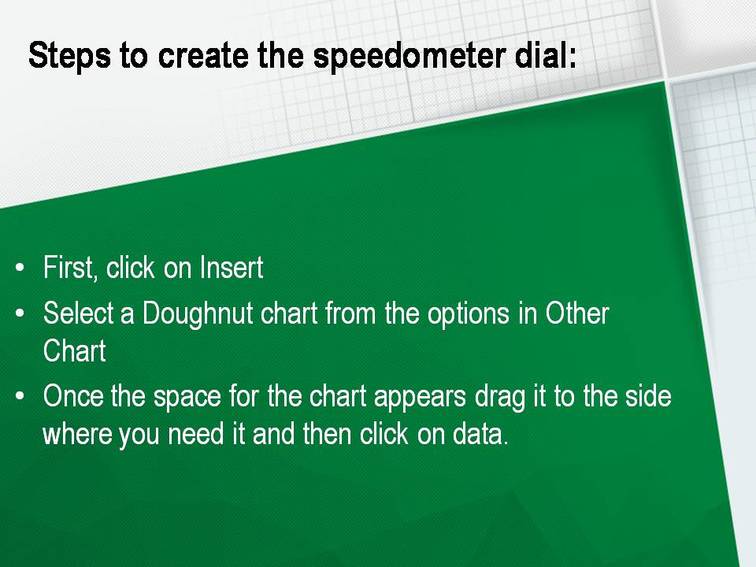 Steps to create the speedometer dial:

• First, click on Insert
• Select a Doughnut chart from the options in Other Chart
• Once the space for the chart appears drag it to the side where you need it and then click on data.